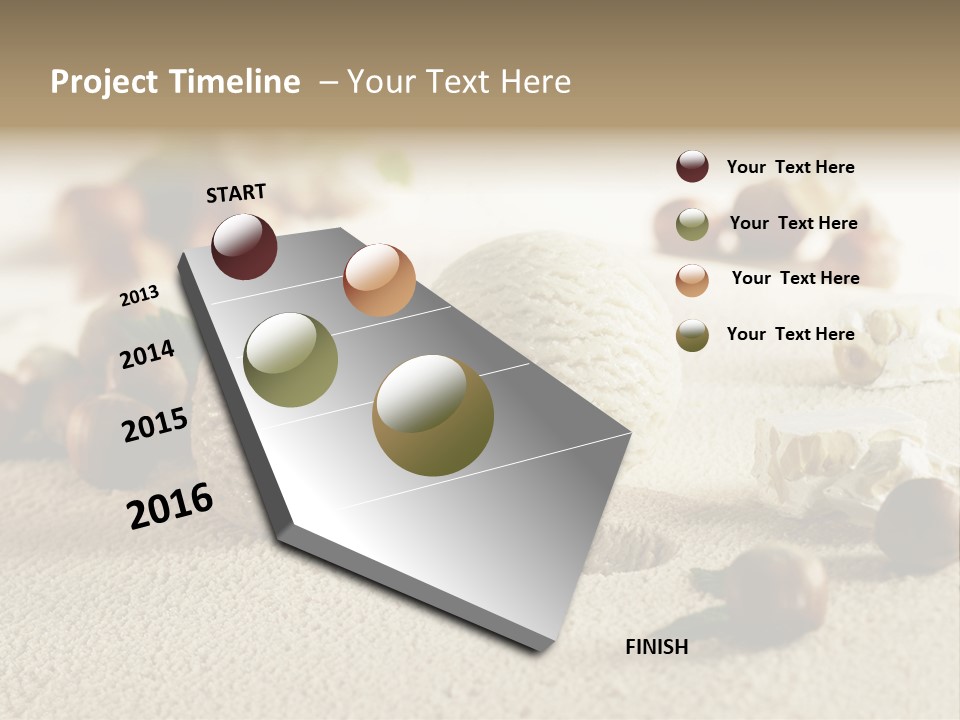 Project Timeline – Your Text Here

START

2013

2014

2015

2016

FINISH

Your Text Here

Your Text Here

Your Text Here

Your Text Here